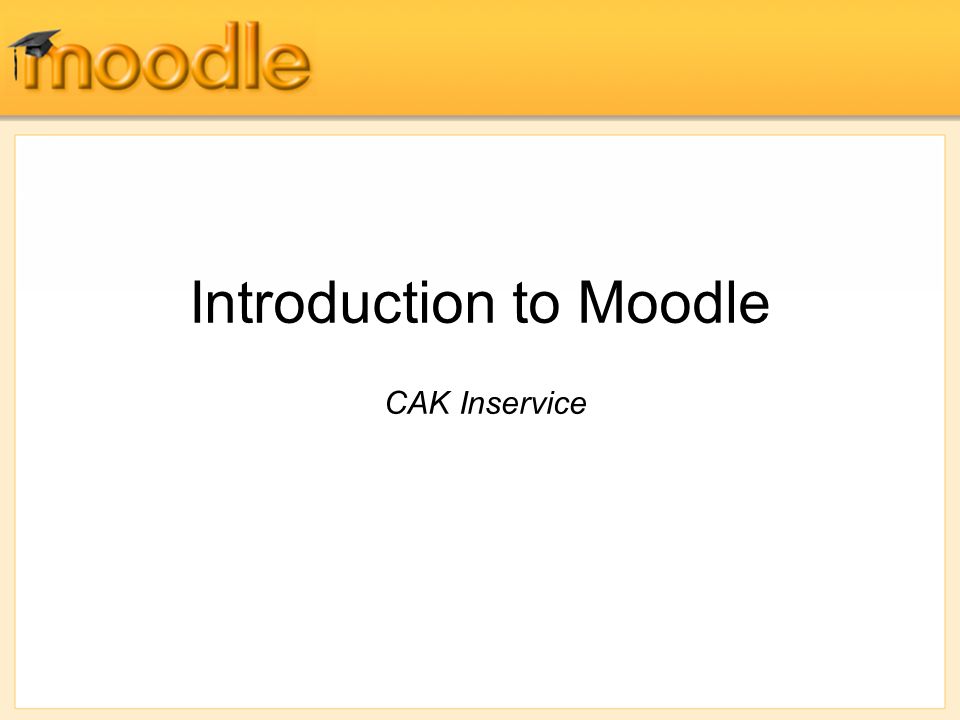 moodle

Introduction to Moodle

CAK Inservice